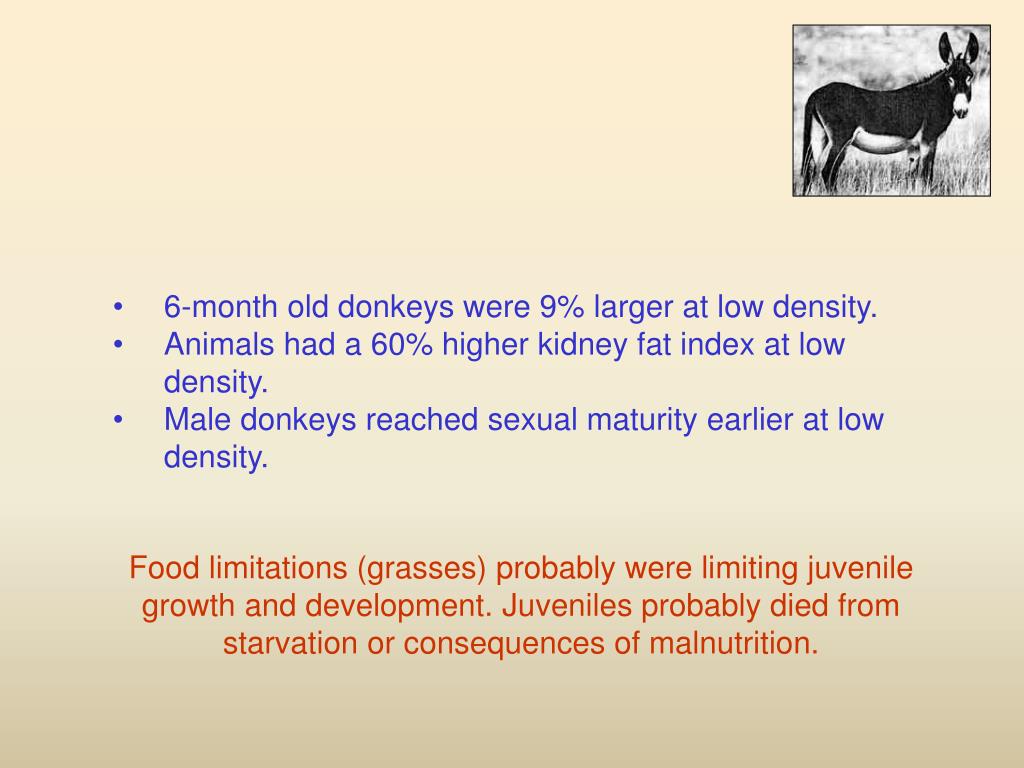 • 6-month old donkeys were 9% larger at low density.
• Animals had a 60% higher kidney fat index at low density.
• Male donkeys reached sexual maturity earlier at low density.

Food limitations (grasses) probably were limiting juvenile growth and development. Juveniles probably died from starvation or consequences of malnutrition.